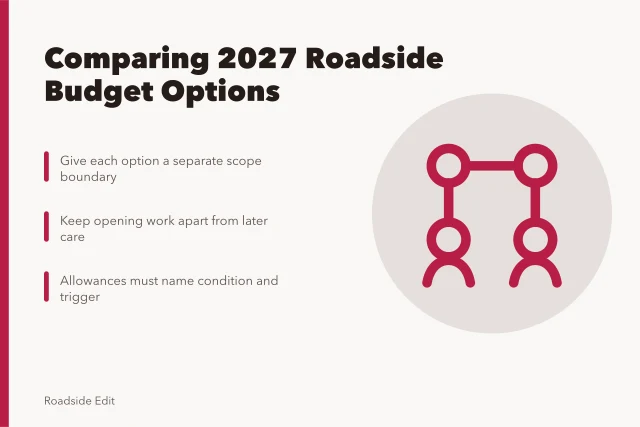 Comparing 2027 Roadside Budget Options

Give each option a separate scope boundary

Keep opening work apart from later care

Allowances must name condition and trigger

Roadside Edit